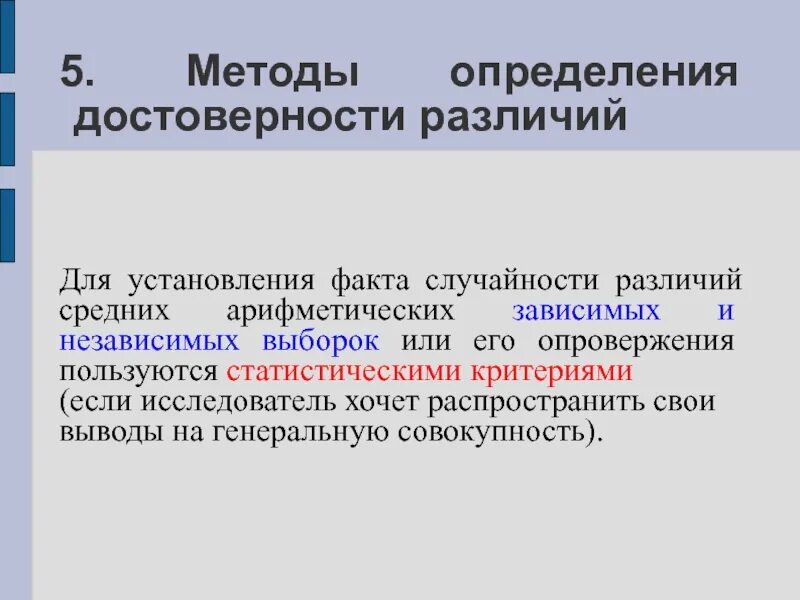 5. Методы определения достоверности различий

Для установления факта случайности различий средних арифметических зависимых и независимых выборок или его опровержения пользуются статистическими критериями (если исследователь хочет распространить свои выводы на генеральную совокупность).